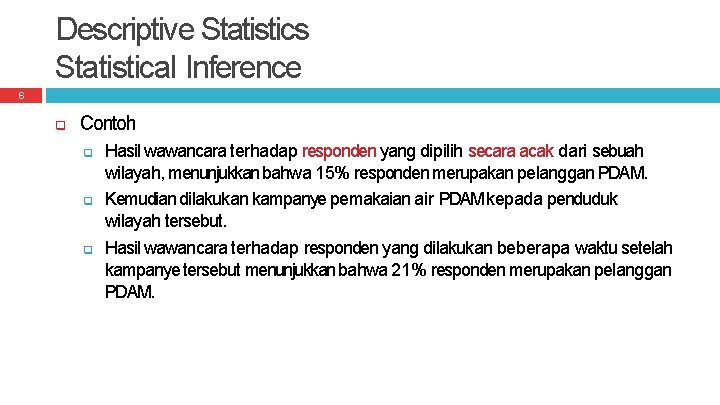 Descriptive Statistics
Statistical Inference

6

Contoh

Hasil wawancara terhadap responden yang dipilih secara acak dari sebuah wilayah, menunjukkan bahwa 15% responden merupakan pelanggan PDAM.

Kemudian dilakukan kampanye pemakaian air PDAM kepada penduduk wilayah tersebut.

Hasil wawancara terhadap responden yang dilakukan beberapa waktu setelah kampanye tersebut menunjukkan bahwa 21% responden merupakan pelanggan PDAM.